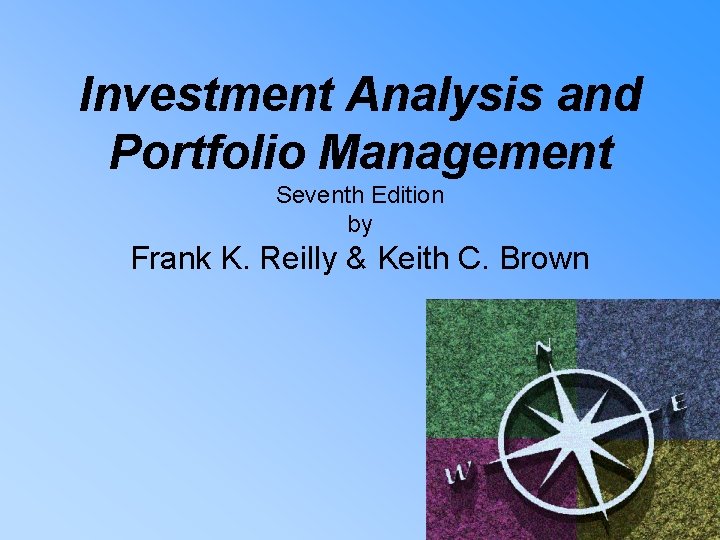 Investment Analysis and Portfolio Management

Seventh Edition
by
Frank K. Reilly & Keith C. Brown

N
E
W